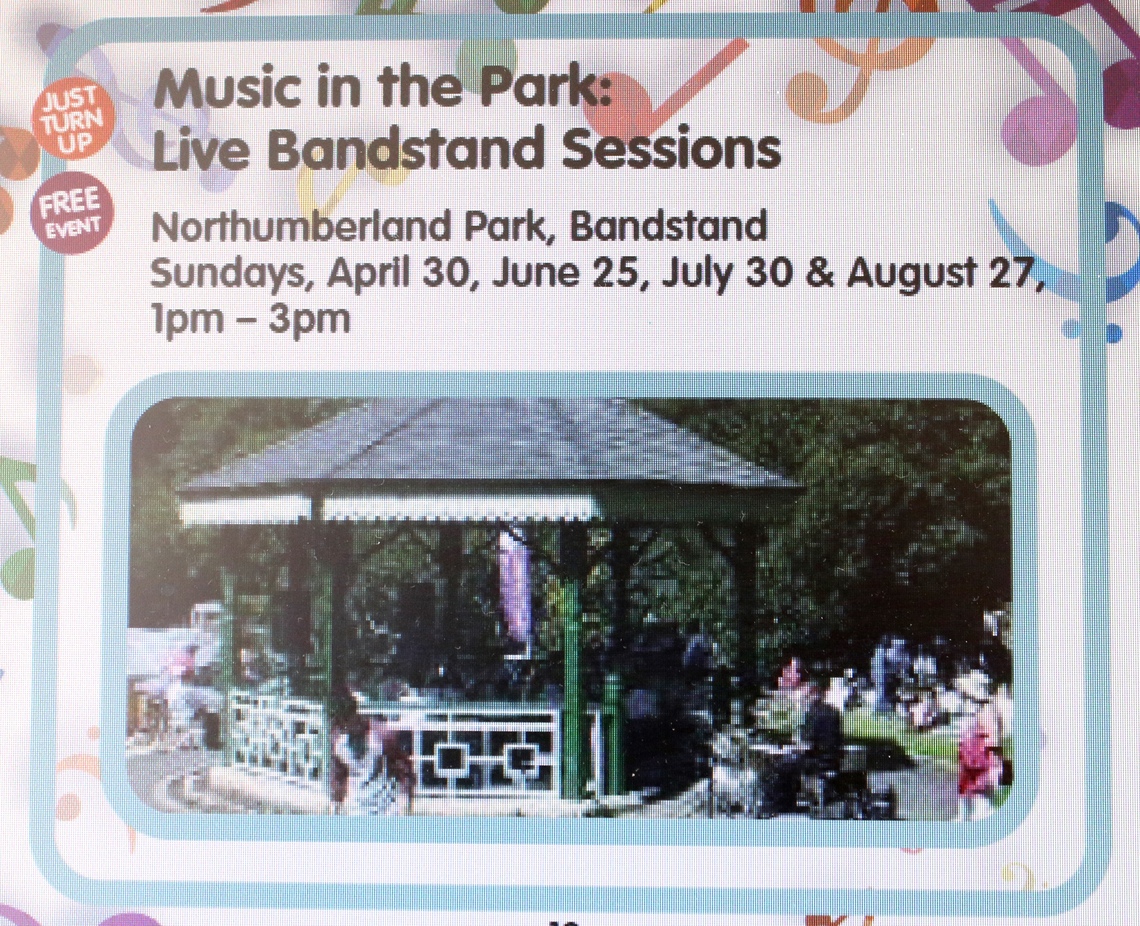 JUST TURN UP

FREE EVENT

Music in the Park: Live Bandstand Sessions

Northumberland Park, Bandstand
Sundays, April 30, June 25, July 30 & August 27, 1pm – 3pm